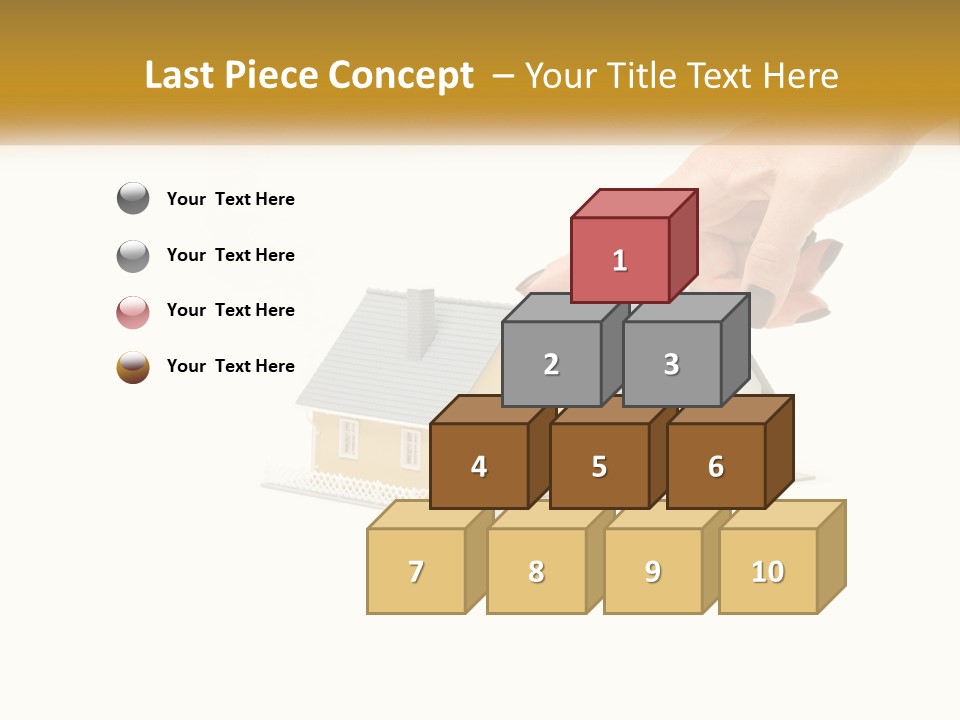 Last Piece Concept – Your Title Text Here

Your Text Here

Your Text Here

Your Text Here

Your Text Here

1

2

3

4

5

6

7

8

9

10